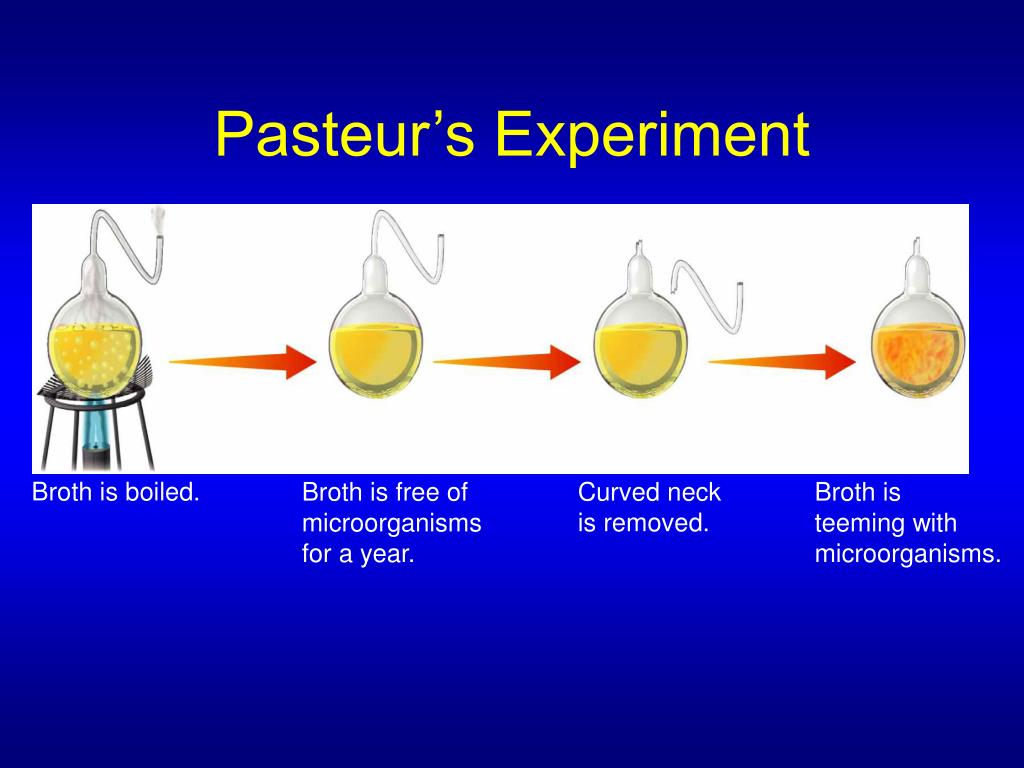 Pasteur’s Experiment

Broth is boiled.

Broth is free of microorganisms for a year.

Curved neck is removed.

Broth is teeming with microorganisms.